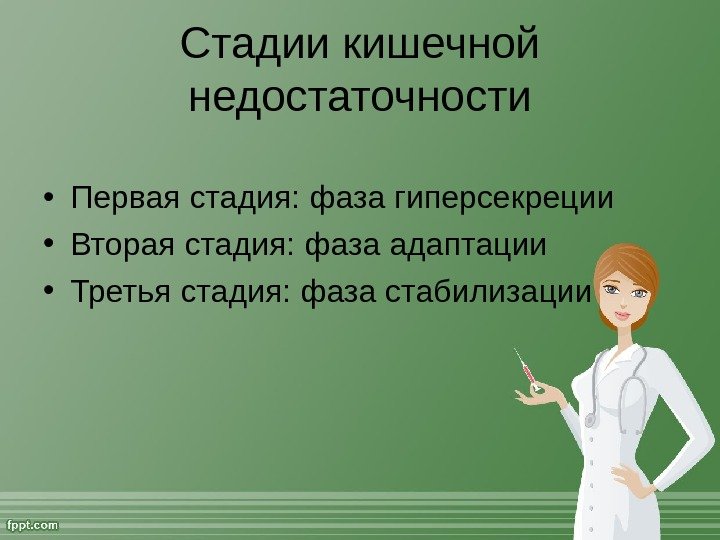 Стадии кишечной недостаточности

• Первая стадия: фаза гиперсекреции
• Вторая стадия: фаза адаптации
• Третья стадия: фаза стабилизации

fppt.com